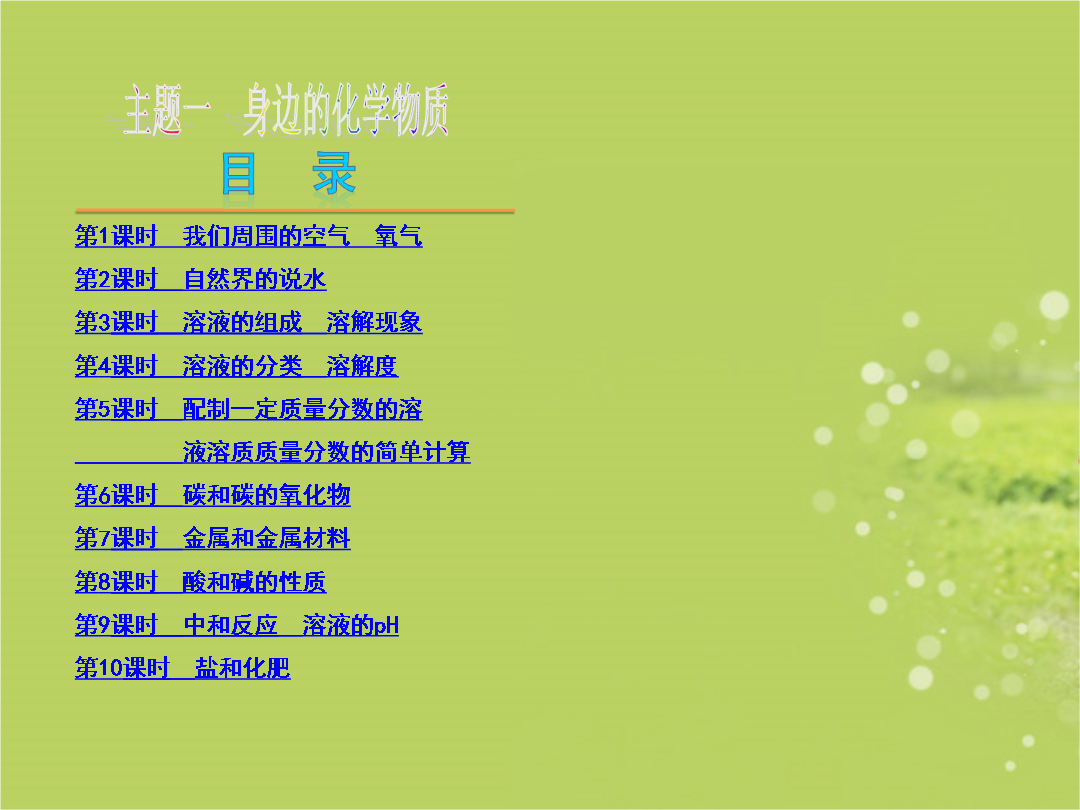 主题一　身边的化学物质

目　录

第1课时　我们周围的空气　氧气

第2课时　自然界的说水

第3课时　溶液的组成　溶解现象

第4课时　溶液的分类　溶解度

第5课时　配制一定质量分数的溶液溶质质量分数的简单计算

第6课时　碳和碳的氧化物

第7课时　金属和金属材料

第8课时　酸和碱的性质

第9课时　中和反应　溶液的pH

第10课时　盐和化肥